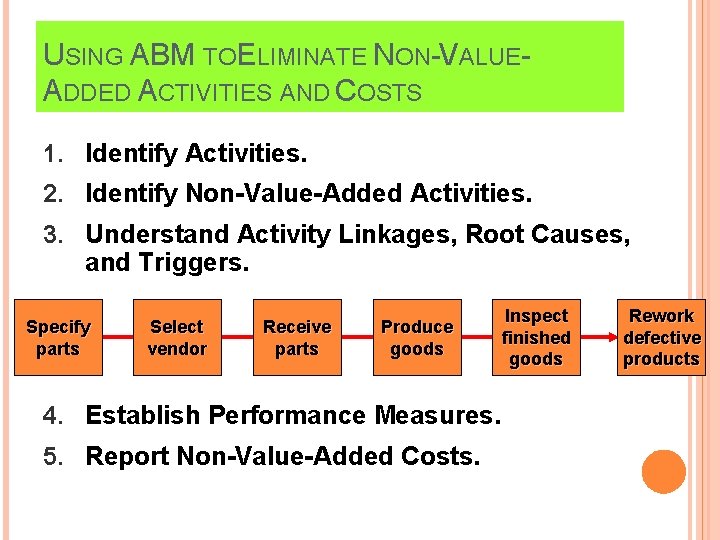 USING ABM TOELIMINATE NON-VALUE-ADDED ACTIVITIES AND COSTS

1. Identify Activities.
2. Identify Non-Value-Added Activities.
3. Understand Activity Linkages, Root Causes, and Triggers.

Specify parts

Select vendor

Receive parts

Produce goods

Inspect finished goods

Rework defective products

4. Establish Performance Measures.
5. Report Non-Value-Added Costs.